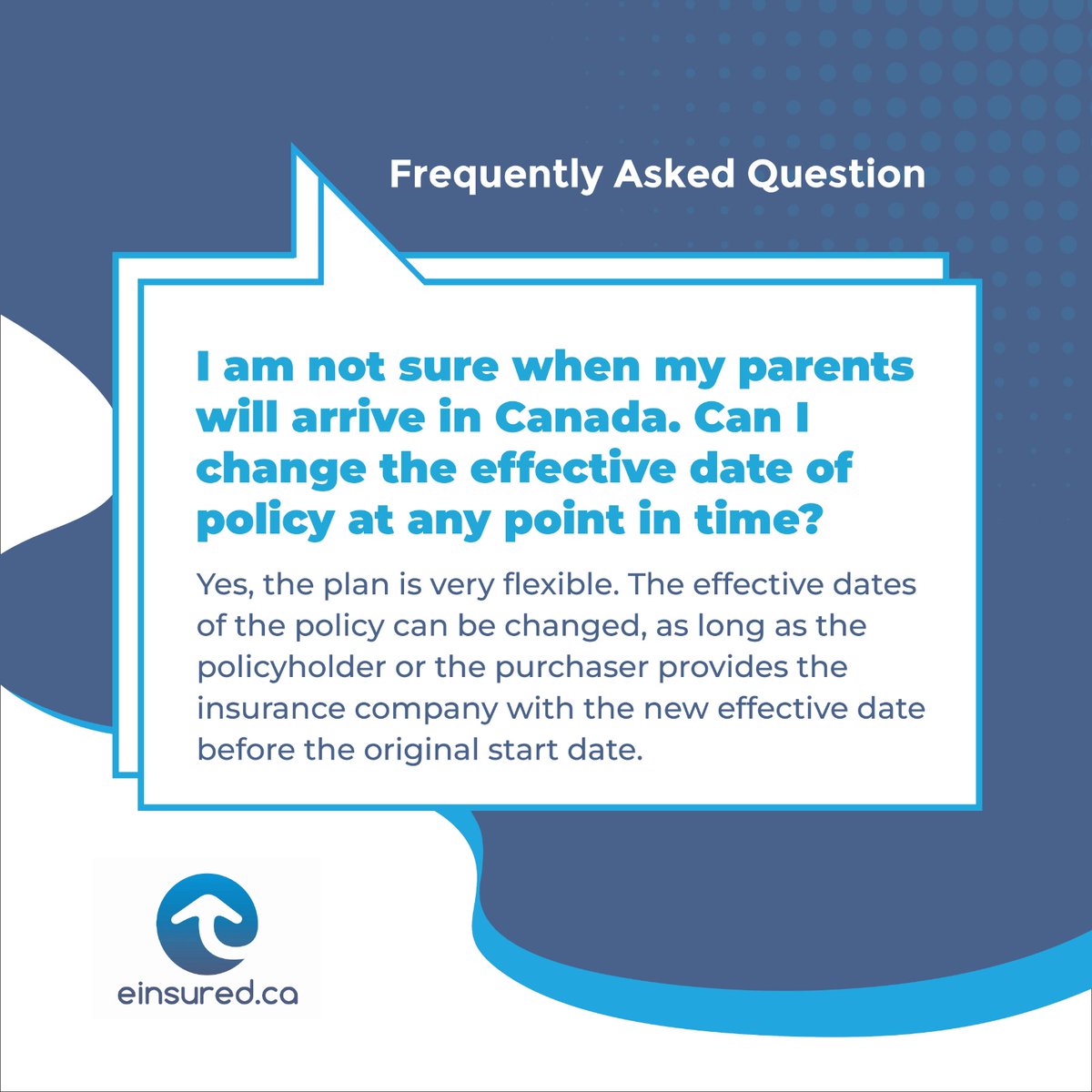 Frequently Asked Question

I am not sure when my parents will arrive in Canada. Can I change the effective date of policy at any point in time?

Yes, the plan is very flexible. The effective dates of the policy can be changed, as long as the policyholder or the purchaser provides the insurance company with the new effective date before the original start date.

einsured.ca